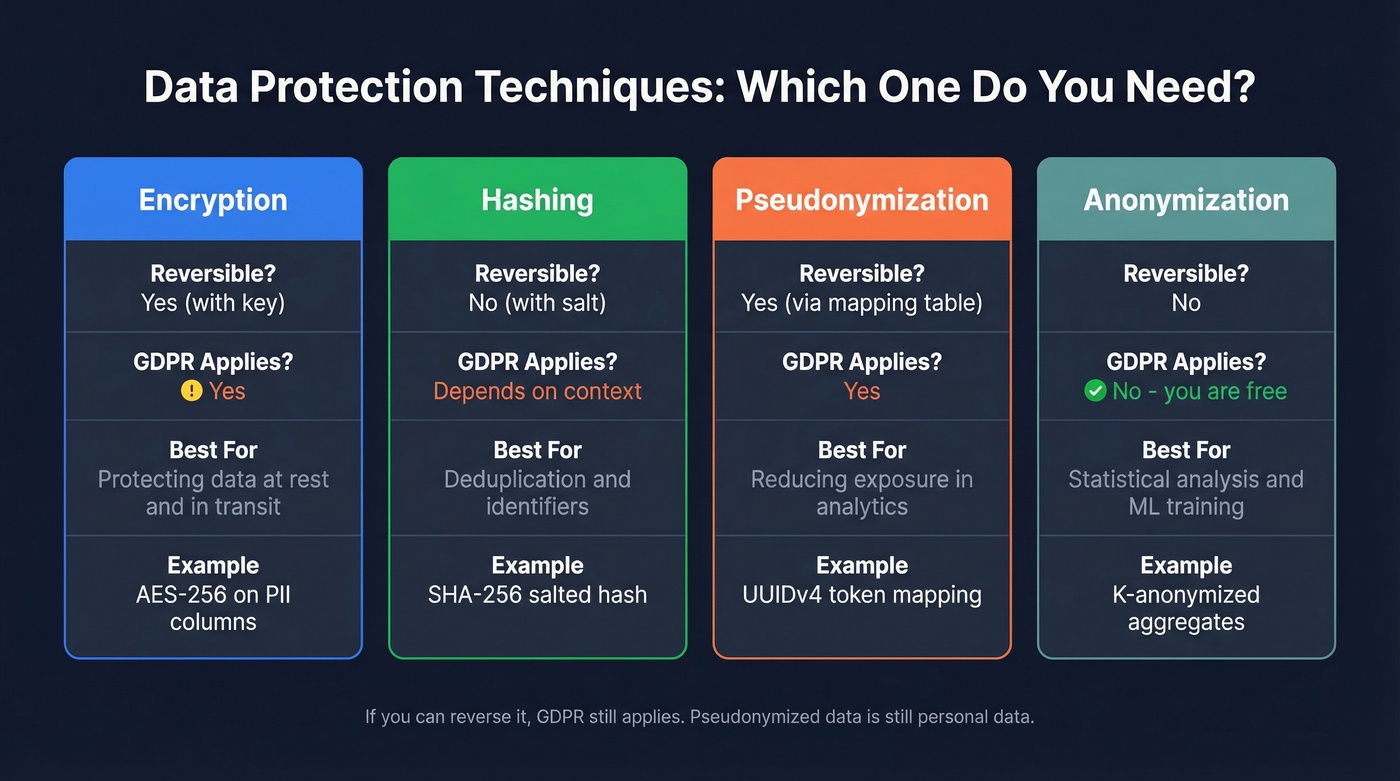 Data Protection Techniques: Which One Do You Need?

Encryption

Reversible?
Yes (with key)

GDPR Applies?
Yes

Best For
Protecting data at rest and in transit

Example
AES-256 on PII columns

Hashing

Reversible?
No (with salt)

GDPR Applies?
Depends on context

Best For
Deduplication and identifiers

Example
SHA-256 salted hash

Pseudonymization

Reversible?
Yes (via mapping table)

GDPR Applies?
Yes

Best For
Reducing exposure in analytics

Example
UUIDv4 token mapping

Anonymization

Reversible?
No

GDPR Applies?
No - you are free

Best For
Statistical analysis and ML training

Example
K-anonymized aggregates

If you can reverse it, GDPR still applies. Pseudonymized data is still personal data.